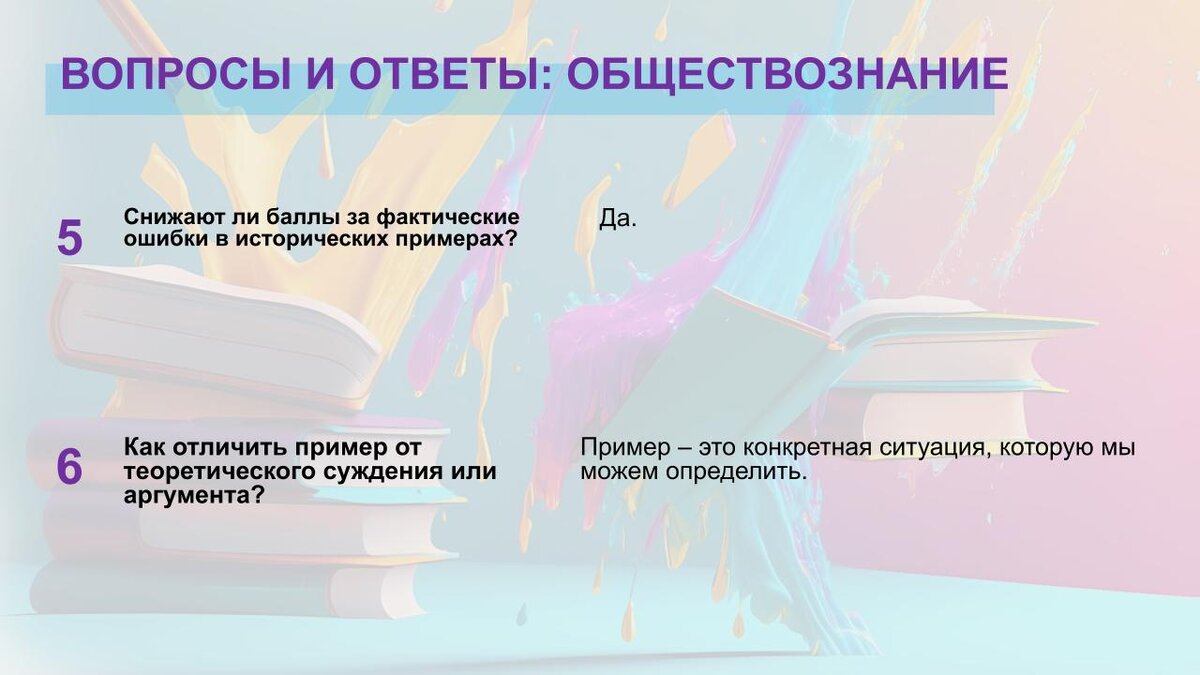 ВОПРОСЫ И ОТВЕТЫ: ОБЩЕСТВОЗНАНИЕ

5

Снижают ли баллы за фактические ошибки в исторических примерах?

Да.

6

Как отличить пример от теоретического суждения или аргумента?

Пример – это конкретная ситуация, которую мы можем определить.